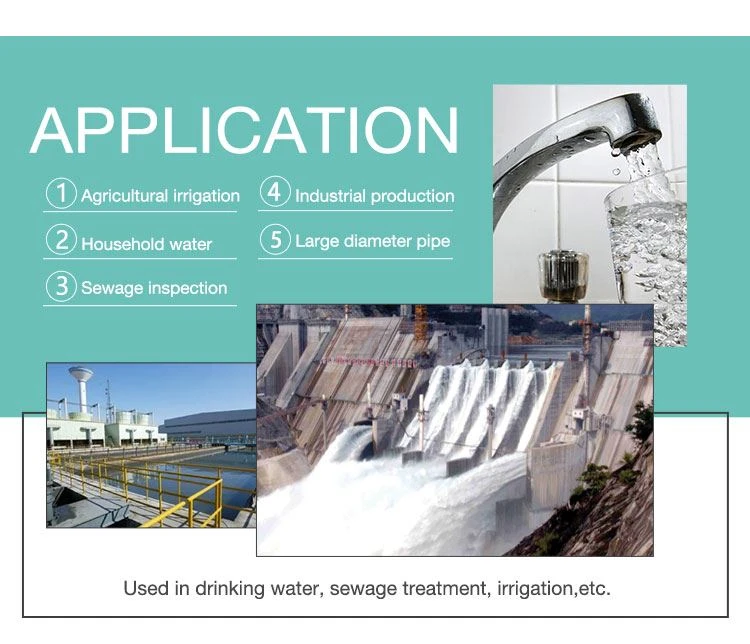 APPLICATION

1 Agricultural irrigation
2 Household water
3 Sewage inspection
4 Industrial production
5 Large diameter pipe

Used in drinking water, sewage treatment, irrigation,etc.